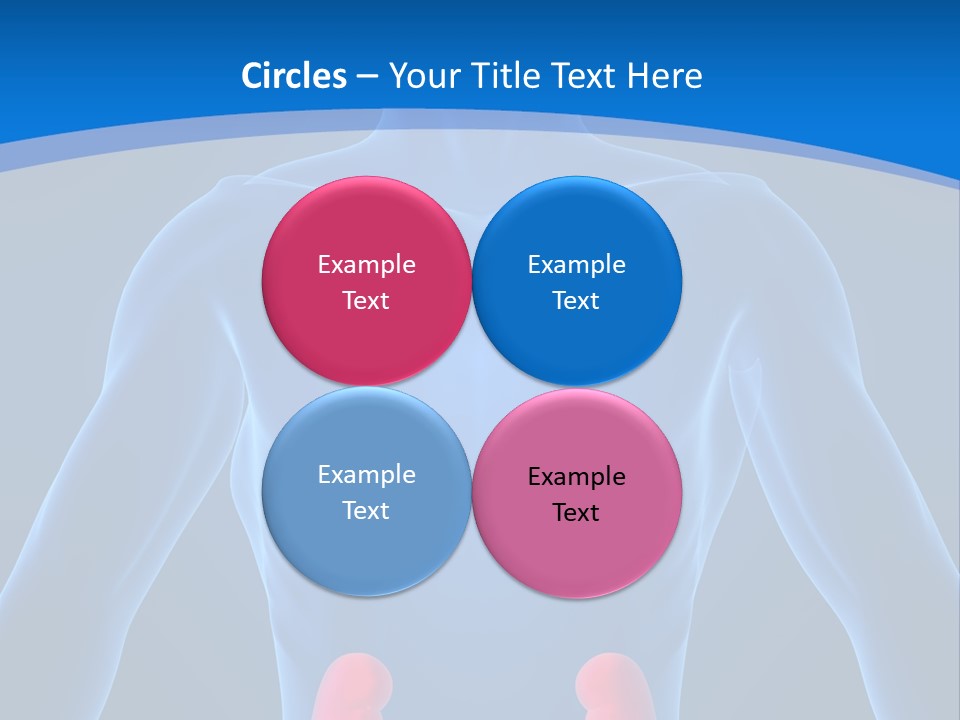 Circles – Your Title Text Here

Example Text

Example Text

Example Text

Example Text